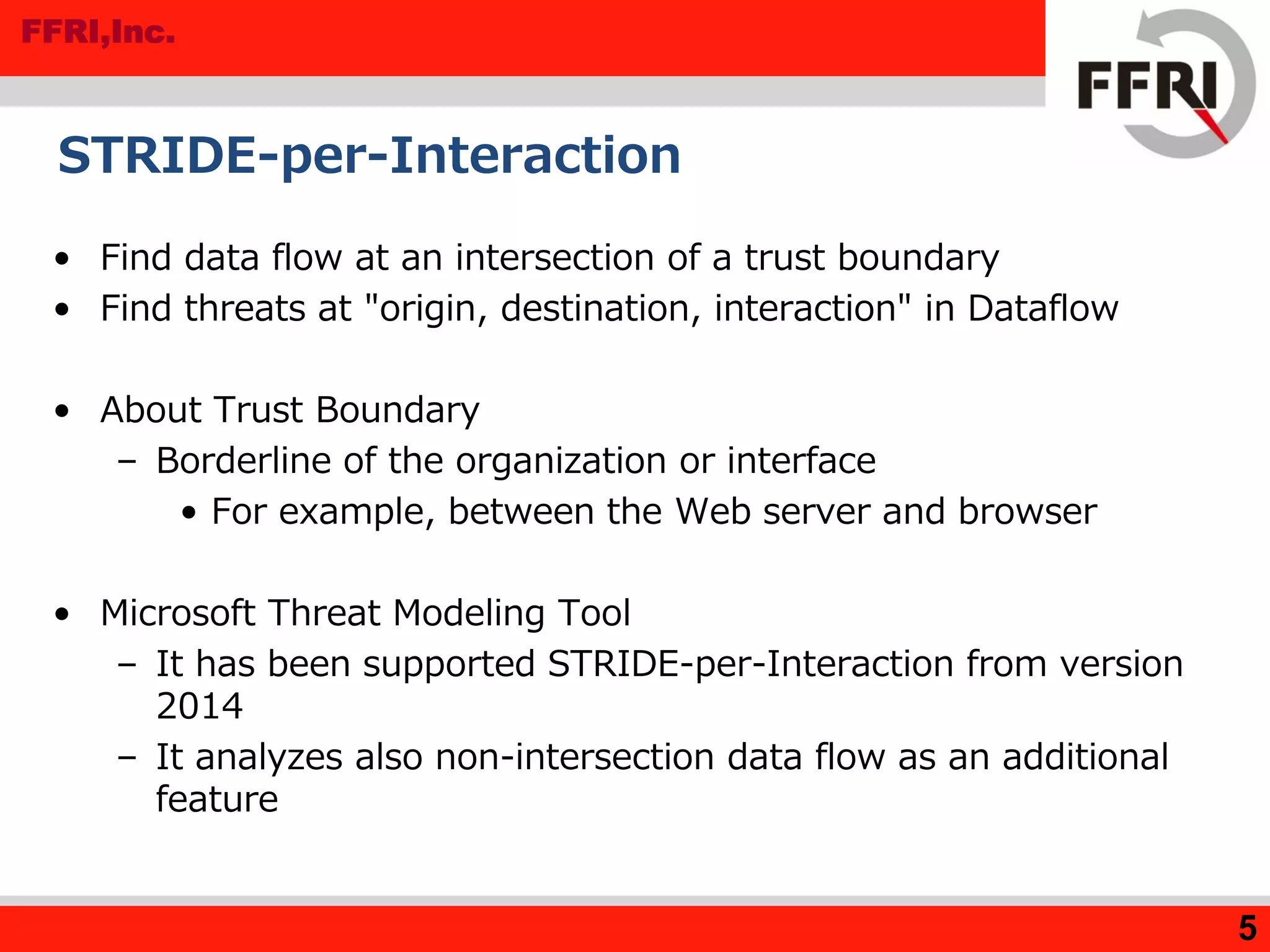 FFRI,Inc.

FFRI

STRIDE-per-Interaction

• Find data flow at an intersection of a trust boundary
• Find threats at "origin, destination, interaction" in Dataflow

• About Trust Boundary
– Borderline of the organization or interface
• For example, between the Web server and browser

• Microsoft Threat Modeling Tool
– It has been supported STRIDE-per-Interaction from version 2014
– It analyzes also non-intersection data flow as an additional feature

5